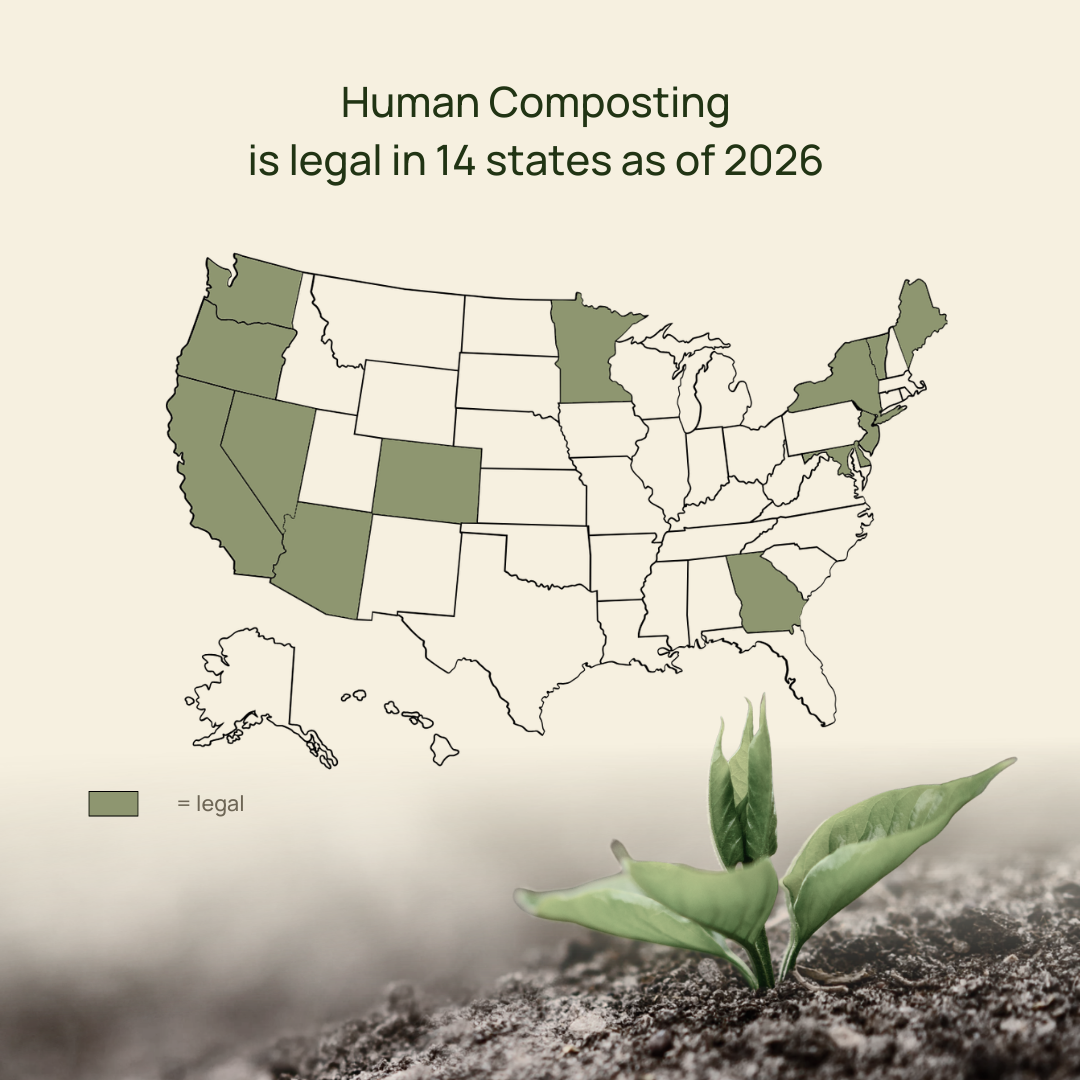 Human Composting
is legal in 14 states as of 2026

= legal